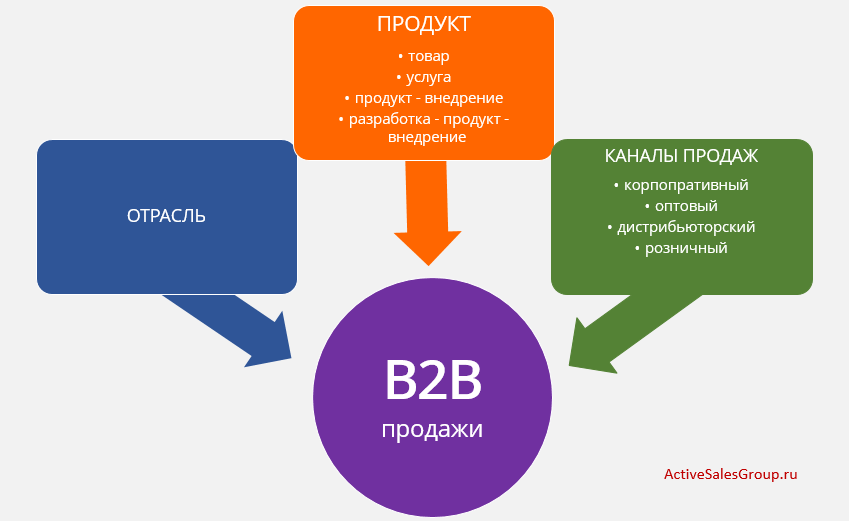 ПРОДУКТ
• товар
• услуга
• продукт - внедрение
• разработка - продукт - внедрение

ОТРАСЛЬ

КАНАЛЫ ПРОДАЖ
• корпопративный
• оптовый
• дистрибьюторский
• розничный

B2B
продажи

ActiveSalesGroup.ru